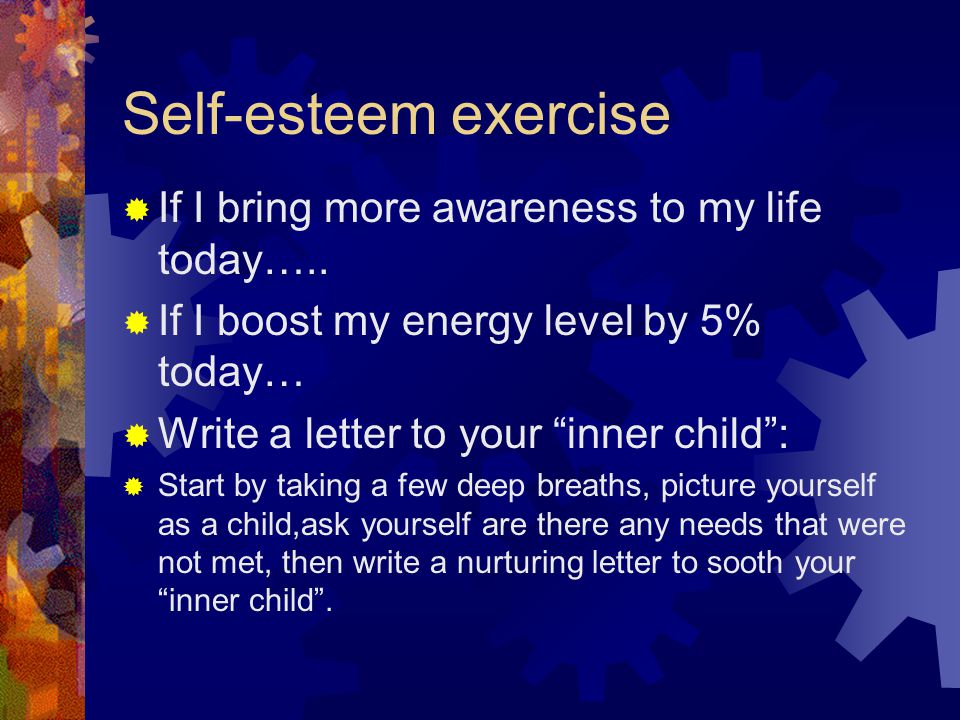 Self-esteem exercise

If I bring more awareness to my life today…..

If I boost my energy level by 5% today…

Write a letter to your “inner child”:

Start by taking a few deep breaths, picture yourself as a child,ask yourself are there any needs that were not met, then write a nurturing letter to sooth your “inner child”.